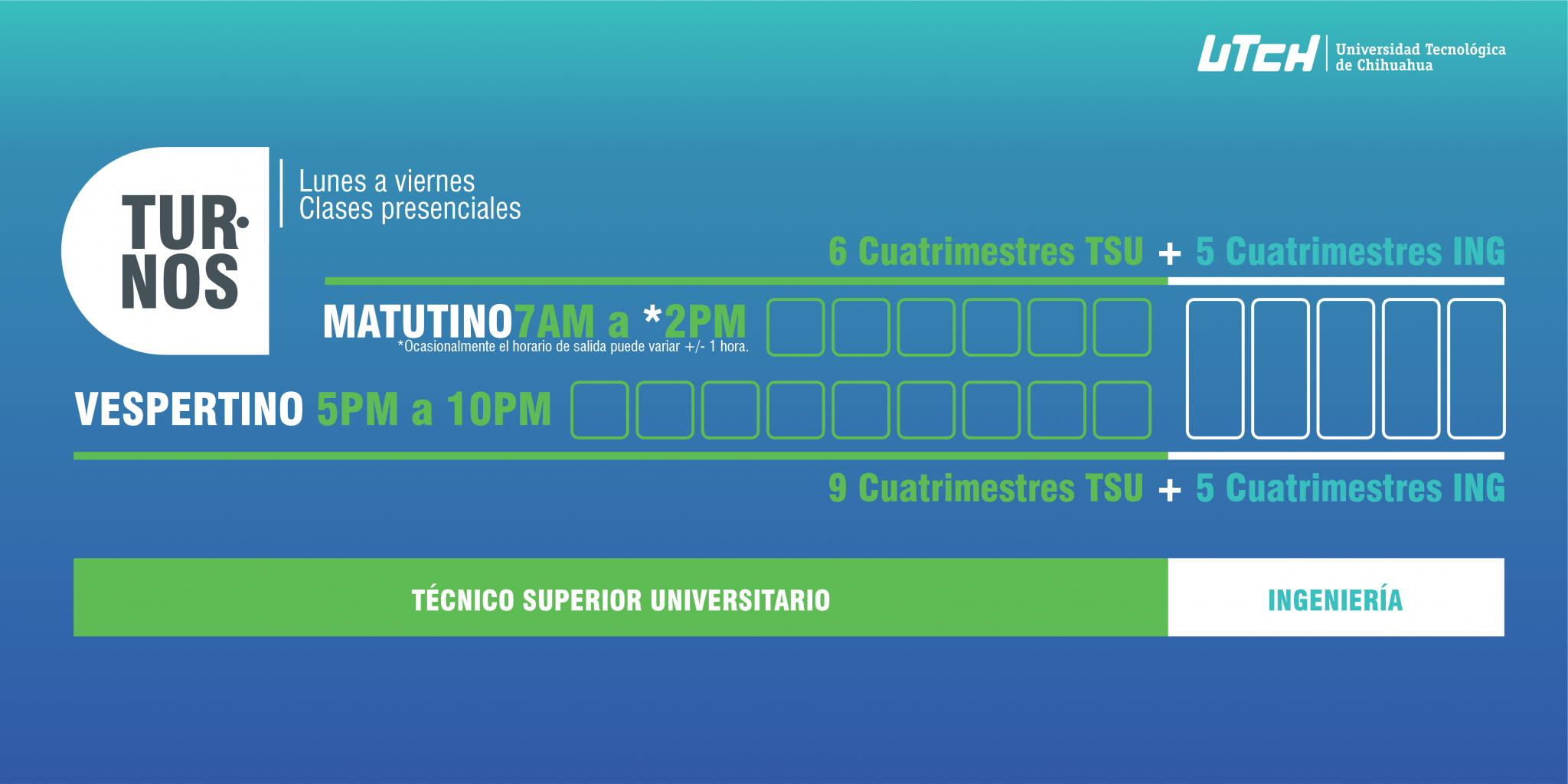 UTCH Universidad Tecnológica de Chihuahua

TUR· NOS

Lunes a viernes
Clases presenciales

6 Cuatrimestres TSU + 5 Cuatrimestres ING

MATUTINO 7AM a *2PM
*Ocasionalmente el horario de salida puede variar +/- 1 hora.

VESPERTINO 5PM a 10PM

9 Cuatrimestres TSU + 5 Cuatrimestres ING

TÉCNICO SUPERIOR UNIVERSITARIO

INGENIERÍA